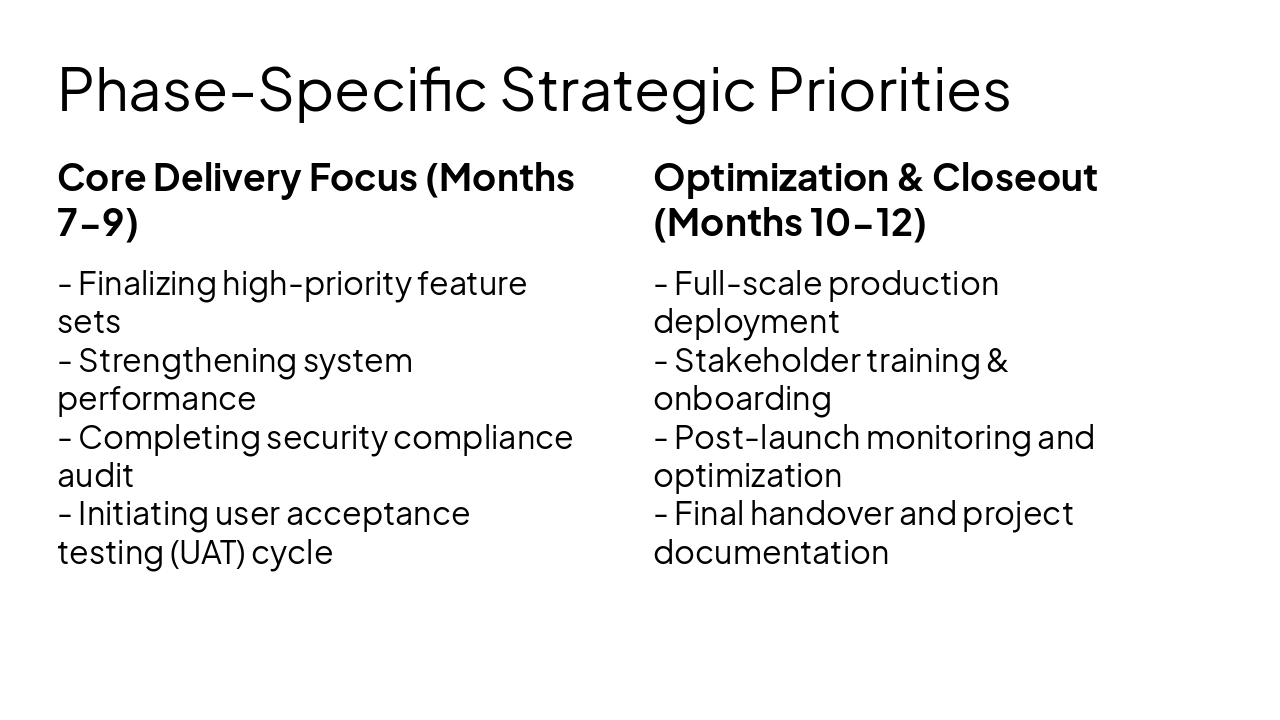 Phase-Specific Strategic Priorities

Core Delivery Focus (Months 7–9)

- Finalizing high-priority feature sets
- Strengthening system performance
- Completing security compliance audit
- Initiating user acceptance testing (UAT) cycle

Optimization & Closeout (Months 10–12)

- Full-scale production deployment
- Stakeholder training & onboarding
- Post-launch monitoring and optimization
- Final handover and project documentation